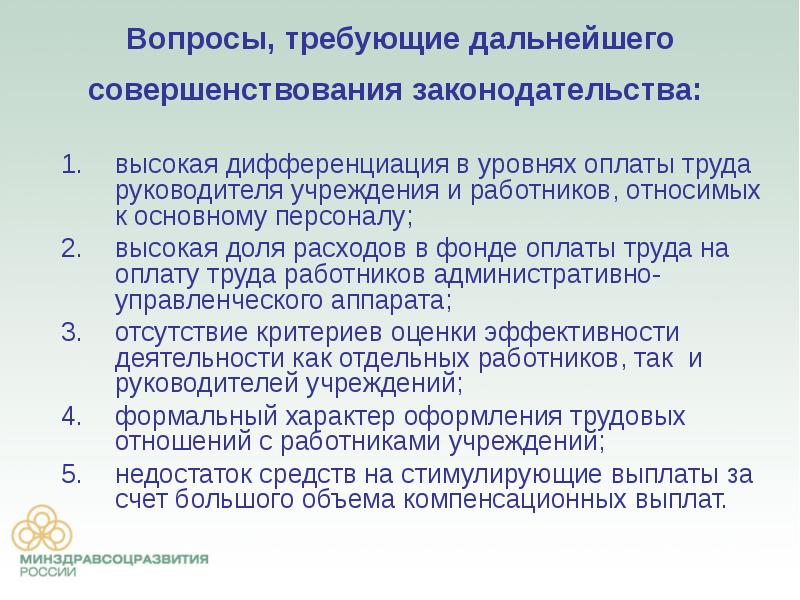 Вопросы, требующие дальнейшего совершенствования законодательства:

1. высокая дифференциация в уровнях оплаты труда руководителя учреждения и работников, относимых к основному персоналу;
2. высокая доля расходов в фонде оплаты труда на оплату труда работников административно-управленческого аппарата;
3. отсутствие критериев оценки эффективности деятельности как отдельных работников, так и руководителей учреждений;
4. формальный характер оформления трудовых отношений с работниками учреждений;
5. недостаток средств на стимулирующие выплаты за счет большого объема компенсационных выплат.

МИНЗДРАВСОЦРАЗВИТИЯ РОССИИ